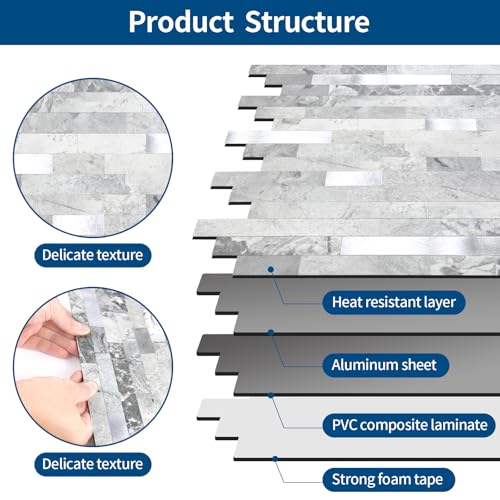 Product Structure

Delicate texture

Delicate texture

Heat resistant layer

Aluminum sheet

PVC composite laminate

Strong foam tape